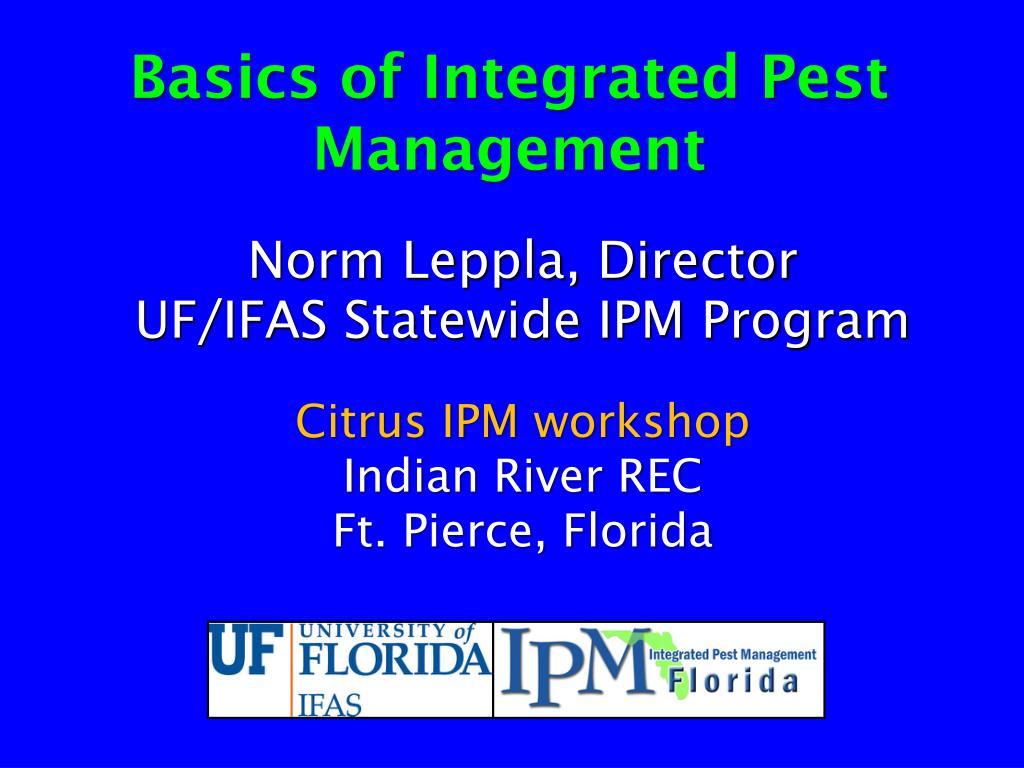 Basics of Integrated Pest Management

Norm Leppla, Director
UF/IFAS Statewide IPM Program

Citrus IPM workshop
Indian River REC
Ft. Pierce, Florida

UF UNIVERSITY of FLORIDA IFAS

IPM Integrated Pest Management Florida